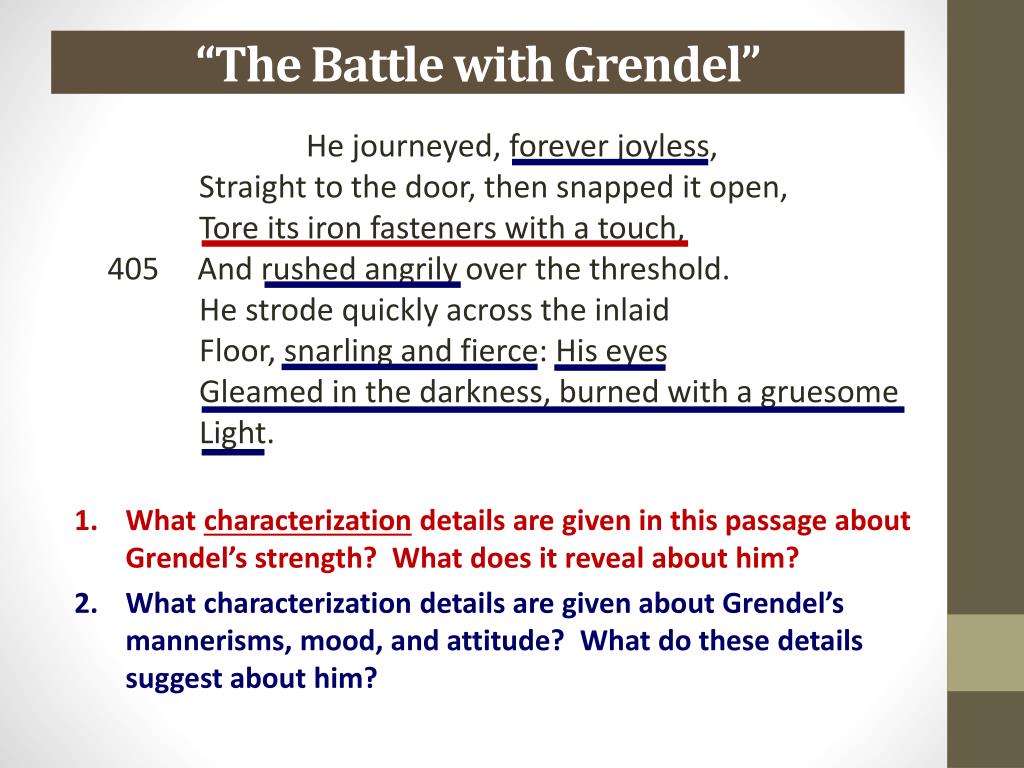 “The Battle with Grendel”

He journeyed, forever joyless,
Straight to the door, then snapped it open,
Tore its iron fasteners with a touch,
405 And rushed angrily over the threshold.
He strode quickly across the inlaid
Floor, snarling and fierce: His eyes
Gleamed in the darkness, burned with a gruesome
Light.

1. What characterization details are given in this passage about Grendel’s strength? What does it reveal about him?
2. What characterization details are given about Grendel’s mannerisms, mood, and attitude? What do these details suggest about him?